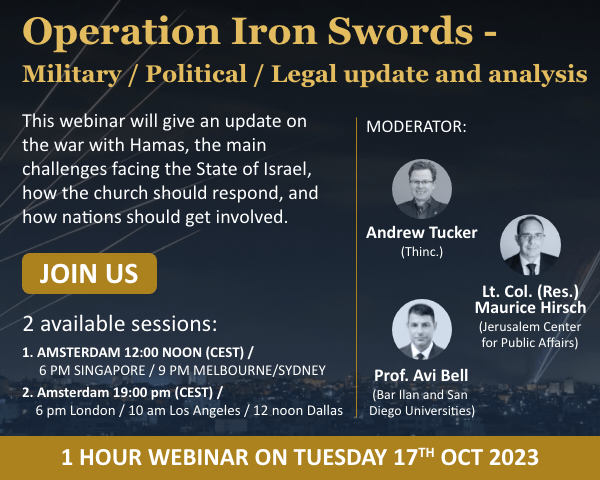 Operation Iron Swords -
Military / Political / Legal update and analysis

This webinar will give an update on the war with Hamas, the main challenges facing the State of Israel, how the church should respond, and how nations should get involved.

JOIN US

2 available sessions:

1. AMSTERDAM 12:00 NOON (CEST) / 6 PM SINGAPORE / 9 PM MELBOURNE/SYDNEY

2. Amsterdam 19:00 pm (CEST) / 6 pm London / 10 am Los Angeles / 12 noon Dallas

MODERATOR:

Andrew Tucker
(Thinc.)

Lt. Col. (Res.) Maurice Hirsch
(Jerusalem Center for Public Affairs)

Prof. Avi Bell
(Bar Ilan and San Diego Universities)

1 HOUR WEBINAR ON TUESDAY 17$^{TH}$ OCT 2023